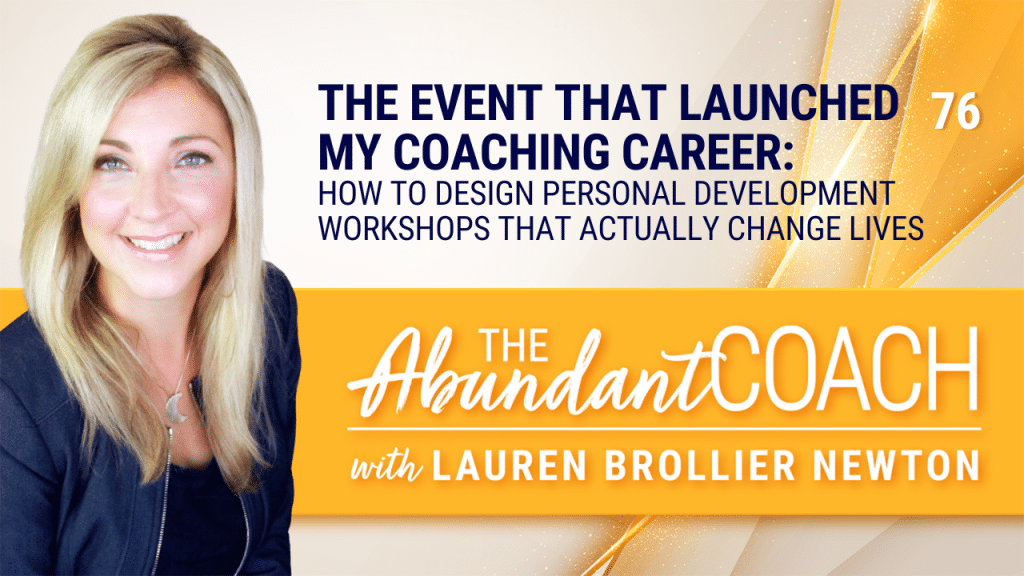 THE EVENT THAT LAUNCHED MY COACHING CAREER:
HOW TO DESIGN PERSONAL DEVELOPMENT WORKSHOPS THAT ACTUALLY CHANGE LIVES

76

THE Abundant COACH

with LAUREN BROLLIER NEWTON